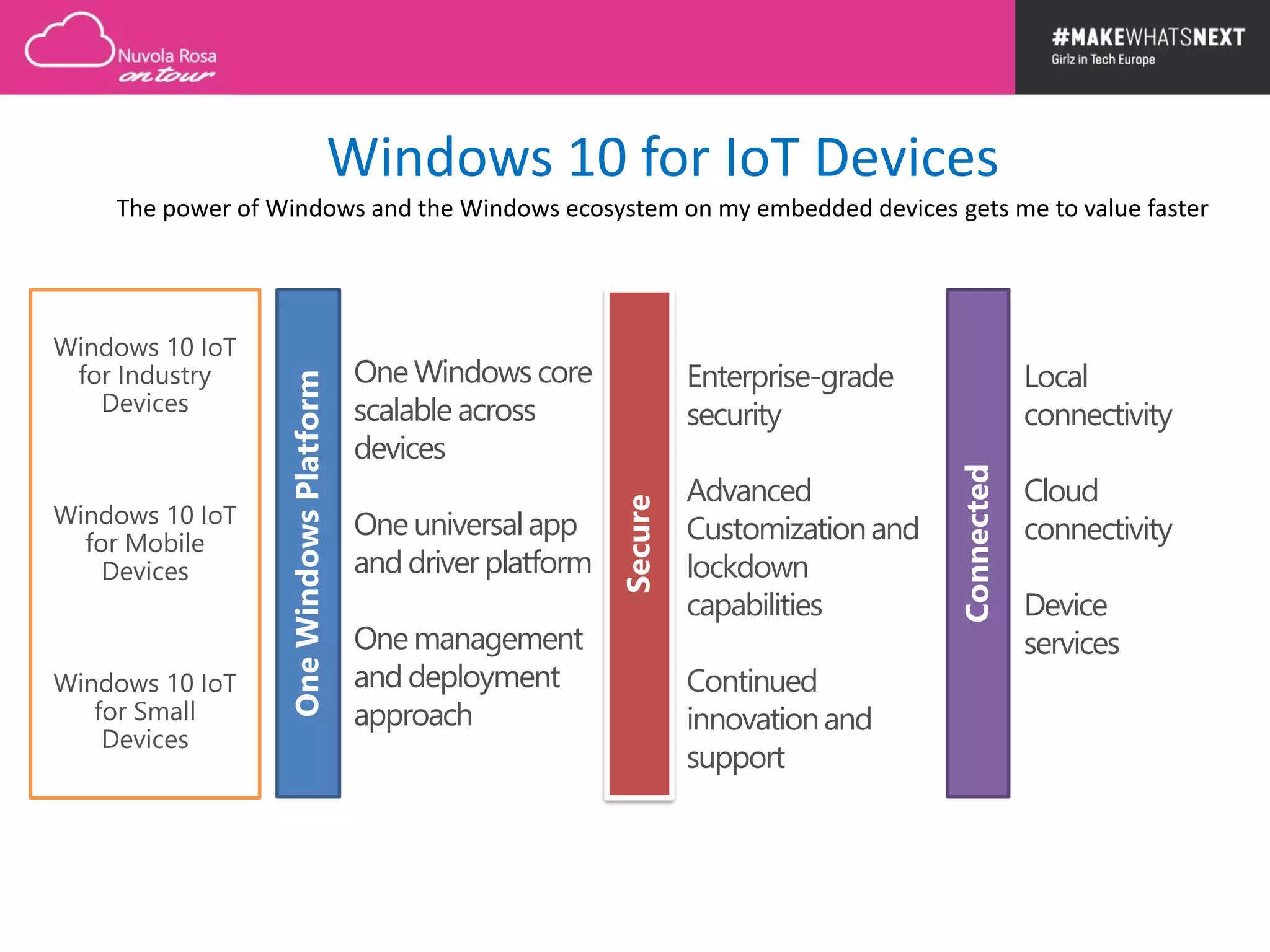 Nuvola Rosa
on tour

#MAKEWHATSNEXT
Girlz in Tech Europe

Windows 10 for IoT Devices

The power of Windows and the Windows ecosystem on my embedded devices gets me to value faster

Windows 10 IoT for Industry Devices

Windows 10 IoT for Mobile Devices

Windows 10 IoT for Small Devices

One Windows Platform

One Windows core scalable across devices

One universal app and driver platform

One management and deployment approach

Secure

Enterprise-grade security

Advanced Customization and lockdown capabilities

Continued innovation and support

Connected

Local connectivity

Cloud connectivity

Device services